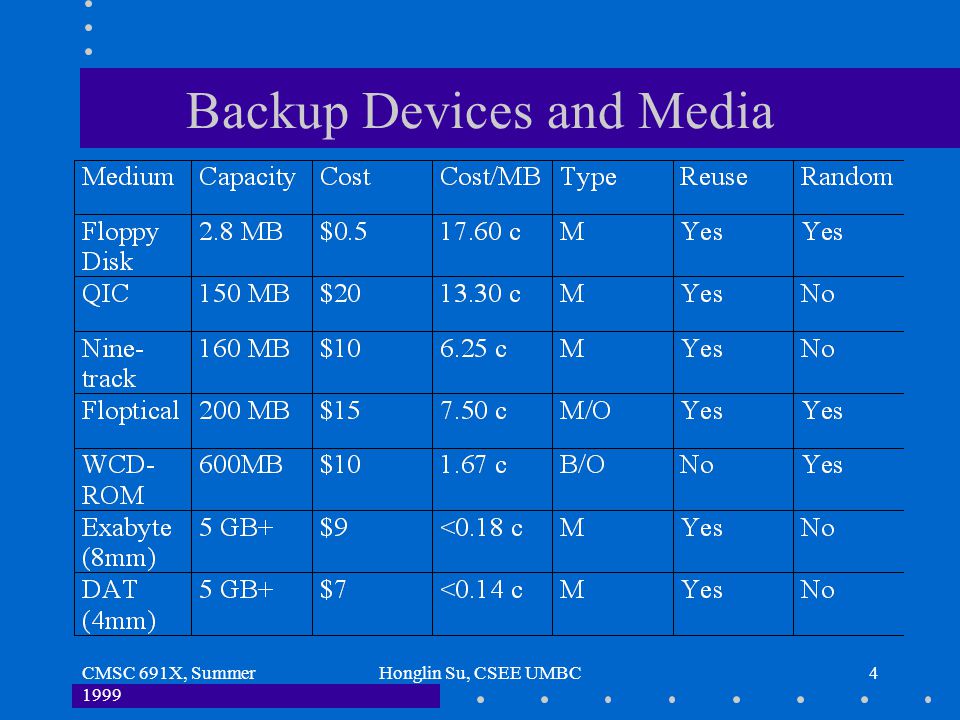 Backup Devices and Media

| Medium | Capacity | Cost | Cost/MB | Type | Reuse | Random |
|---|---|---|---|---|---|---|
| Floppy Disk | 2.8 MB | \$0.5 | 17.60 c | M | Yes | Yes |
| QIC | 150 MB | \$20 | 13.30 c | M | Yes | No |
| Nine-track | 160 MB | \$10 | 6.25 c | M | Yes | No |
| Floptical | 200 MB | \$15 | 7.50 c | M/O | Yes | Yes |
| WCD-ROM | 600MB | \$10 | 1.67 c | B/O | No | Yes |
| Exabyte (8mm) | 5 GB+ | \$9 | <0.18 c | M | Yes | No |
| DAT (4mm) | 5 GB+ | \$7 | <0.14 c | M | Yes | No |

CMSC 691X, Summer 1999

Honglin Su, CSEE UMBC

4